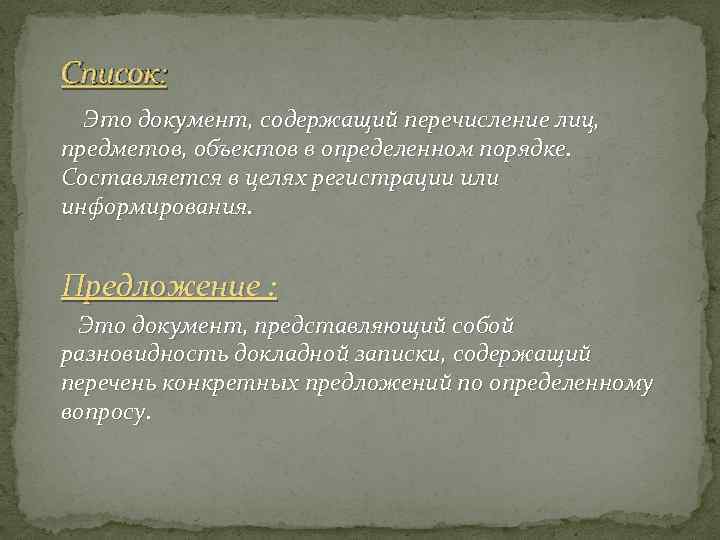 Список:

Это документ, содержащий перечисление лиц, предметов, объектов в определенном порядке. Составляется в целях регистрации или информирования.

Предложение :

Это документ, представляющий собой разновидность докладной записки, содержащий перечень конкретных предложений по определенному вопросу.